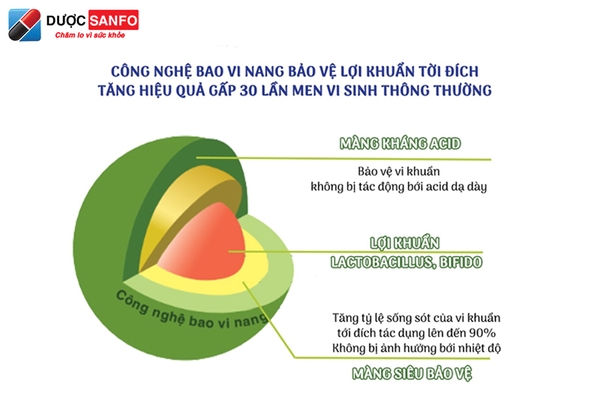 DƯỢC SANFO
Chăm lo vì sức khỏe

CÔNG NGHỆ BAO VI NANG BẢO VỆ LỢI KHUẨN TỚI ĐÍCH
TĂNG HIỆU QUẢ GẤP 30 LẦN MEN VI SINH THÔNG THƯỜNG

MÀNG KHÁNG ACID
Bảo vệ vi khuẩn
không bị tác động bởi acid dạ dày

LỢI KHUẨN
LACTOBACILLUS, BIFIDO

Công nghệ bao vi nang

Tăng tỷ lệ sống sót của vi khuẩn
tới đích tác dụng lên đến 90%
Không bị ảnh hưởng bởi nhiệt độ

MÀNG SIÊU BẢO VỆ